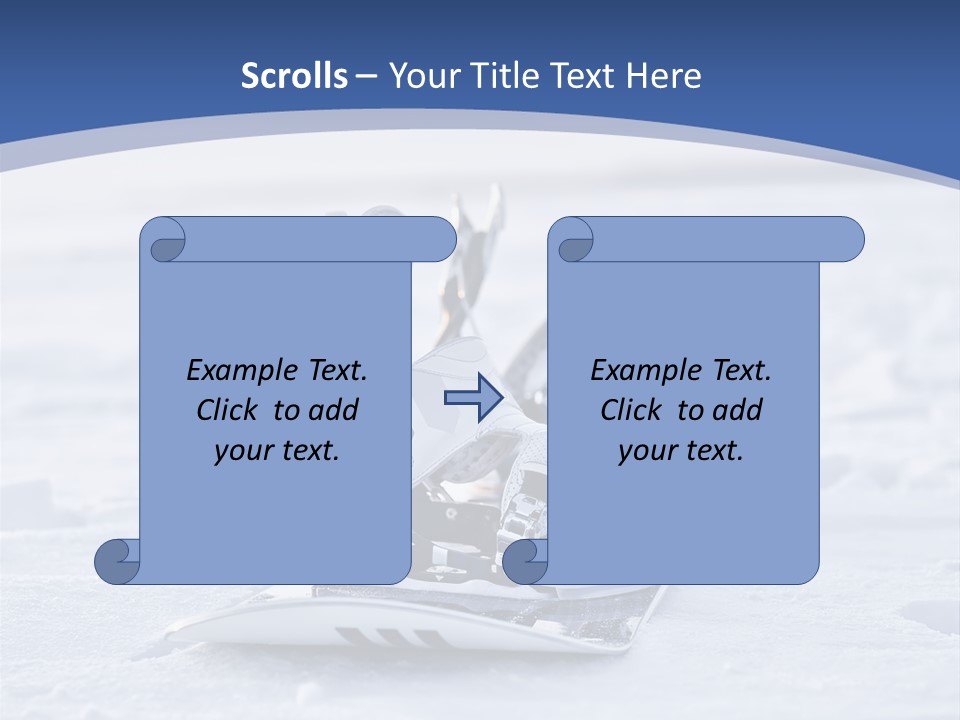 Scrolls – Your Title Text Here

Example Text. Click to add your text.

Example Text. Click to add your text.